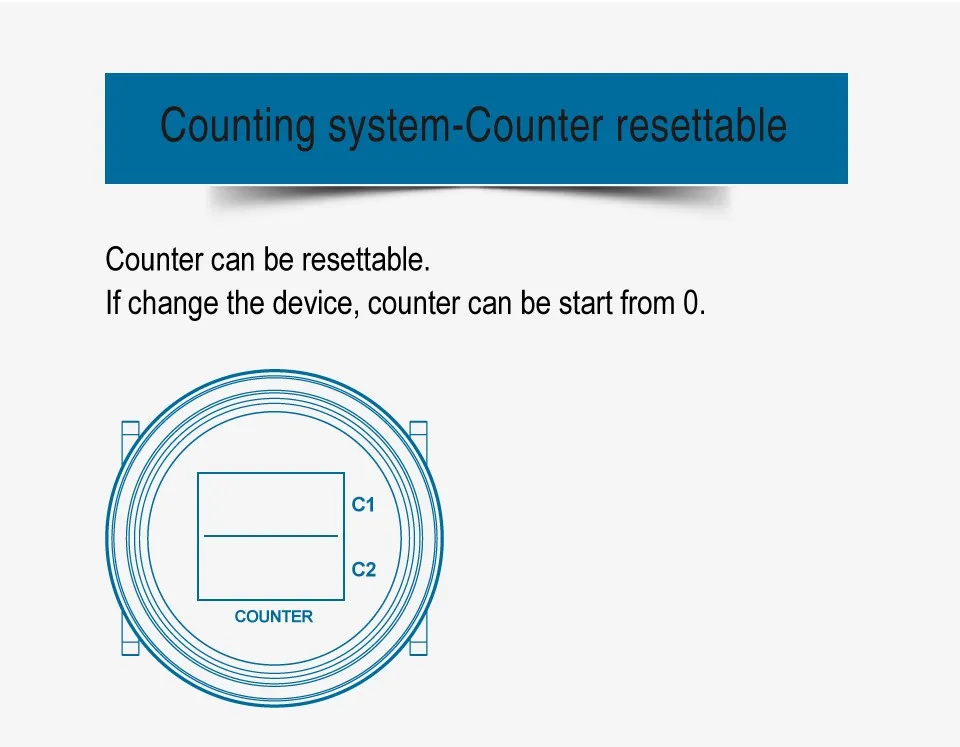 Counting system-Counter resettable

Counter can be resettable.
If change the device, counter can be start from 0.

C1
C2
COUNTER